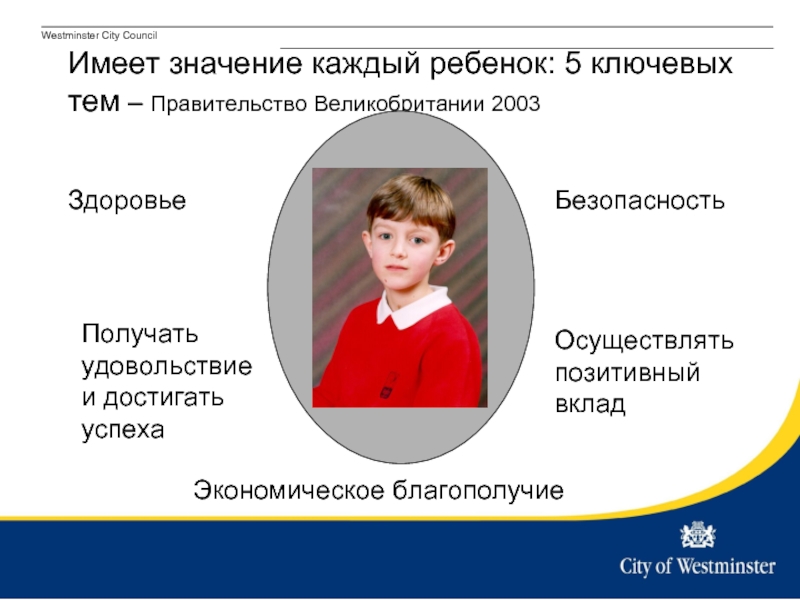 Westminster City Council

Имеет значение каждый ребенок: 5 ключевых тем – Правительство Великобритании 2003

Здоровье

Безопасность

Получать удовольствие и достигать успеха

Осуществлять позитивный вклад

Экономическое благополучие

City of Westminster